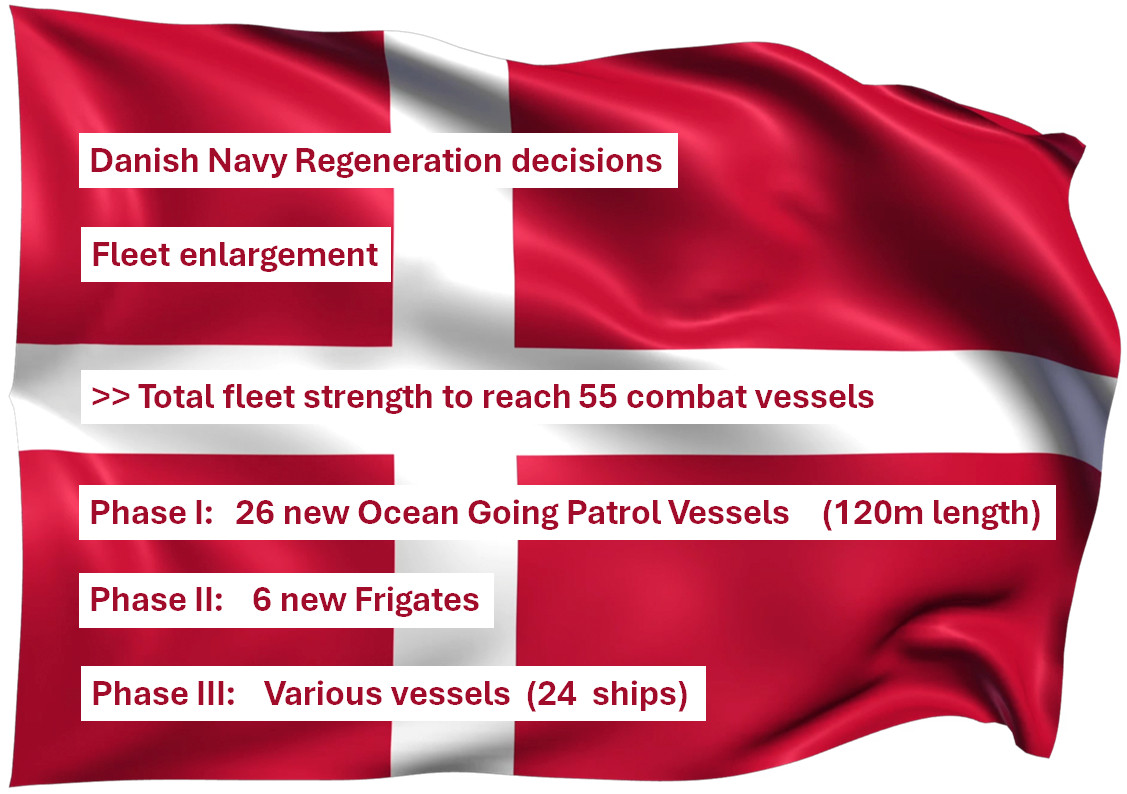 Danish Navy Regeneration decisions

Fleet enlargement

>> Total fleet strength to reach 55 combat vessels

Phase I: 26 new Ocean Going Patrol Vessels (120m length)

Phase II: 6 new Frigates

Phase III: Various vessels (24 ships)